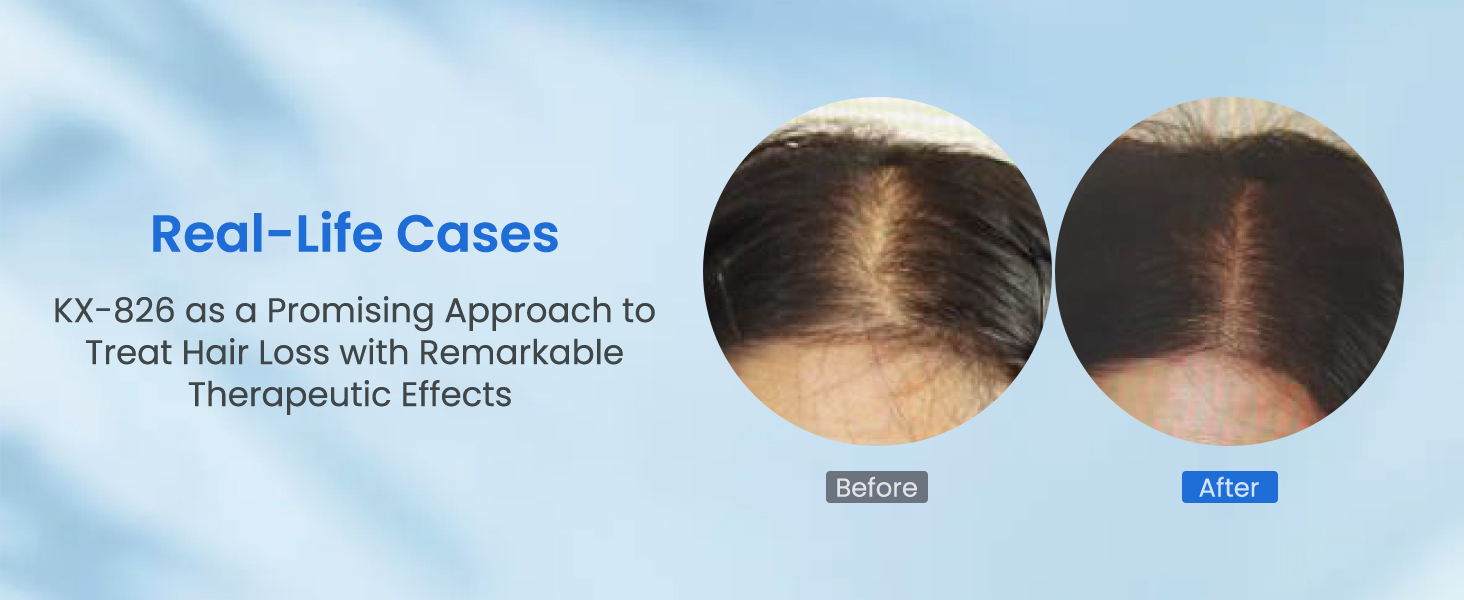 Real-Life Cases

KX-826 as a Promising Approach to Treat Hair Loss with Remarkable Therapeutic Effects

Before

After